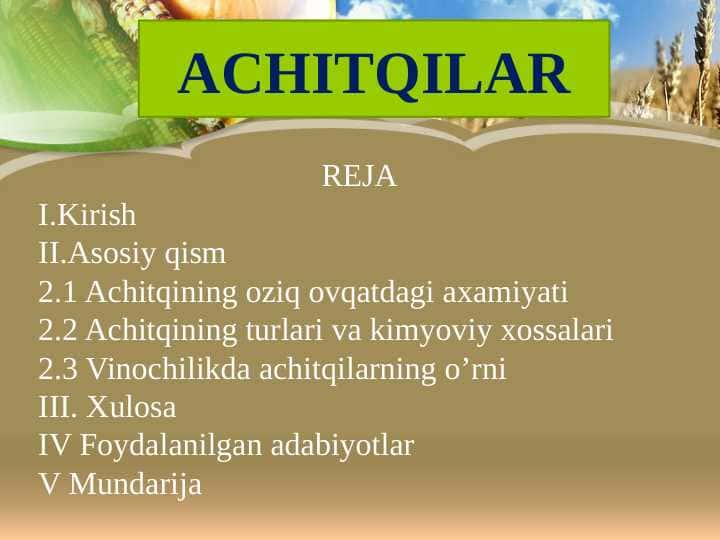 ACHITQILAR

REJA

I.Kirish
II.Asosiy qism
2.1 Achitqining oziq ovqatdagi axamiyati
2.2 Achitqining turlari va kimyoviy xossalari
2.3 Vinochilikda achitqilarning o’rni
III. Xulosa
IV Foydalanilgan adabiyotlar
V Mundarija